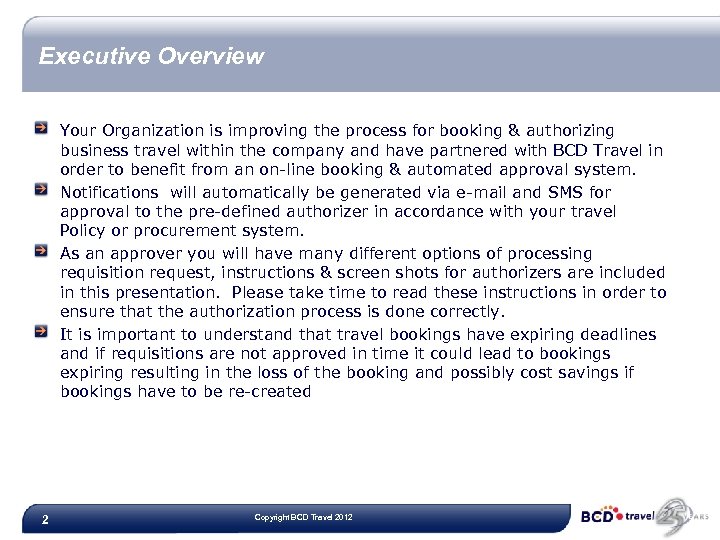 Executive Overview

Your Organization is improving the process for booking & authorizing business travel within the company and have partnered with BCD Travel in order to benefit from an on-line booking & automated approval system.

Notifications will automatically be generated via e-mail and SMS for approval to the pre-defined authorizer in accordance with your travel Policy or procurement system.

As an approver you will have many different options of processing requisition request, instructions & screen shots for authorizers are included in this presentation. Please take time to read these instructions in order to ensure that the authorization process is done correctly.

It is important to understand that travel bookings have expiring deadlines and if requisitions are not approved in time it could lead to bookings expiring resulting in the loss of the booking and possibly cost savings if bookings have to be re-created

2

Copyright BCD Travel 2012

BCD travel 25 YEARS